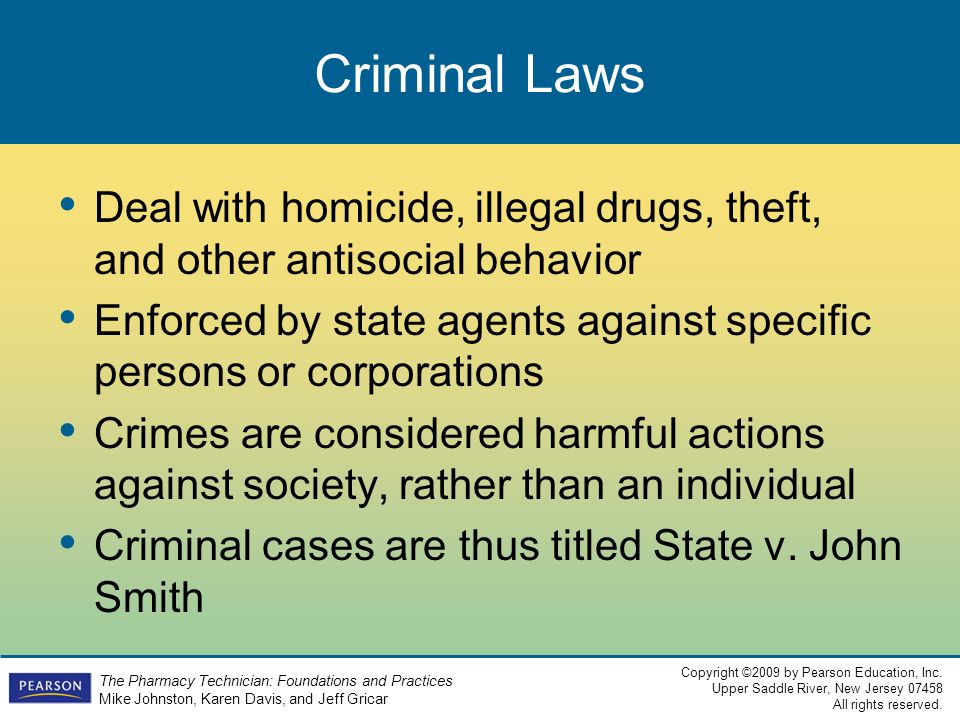 Criminal Laws

• Deal with homicide, illegal drugs, theft, and other antisocial behavior
• Enforced by state agents against specific persons or corporations
• Crimes are considered harmful actions against society, rather than an individual
• Criminal cases are thus titled State v. John Smith

PEARSON

The Pharmacy Technician: Foundations and Practices
Mike Johnston, Karen Davis, and Jeff Gricar

Copyright ©2009 by Pearson Education, Inc.
Upper Saddle River, New Jersey 07458
All rights reserved.